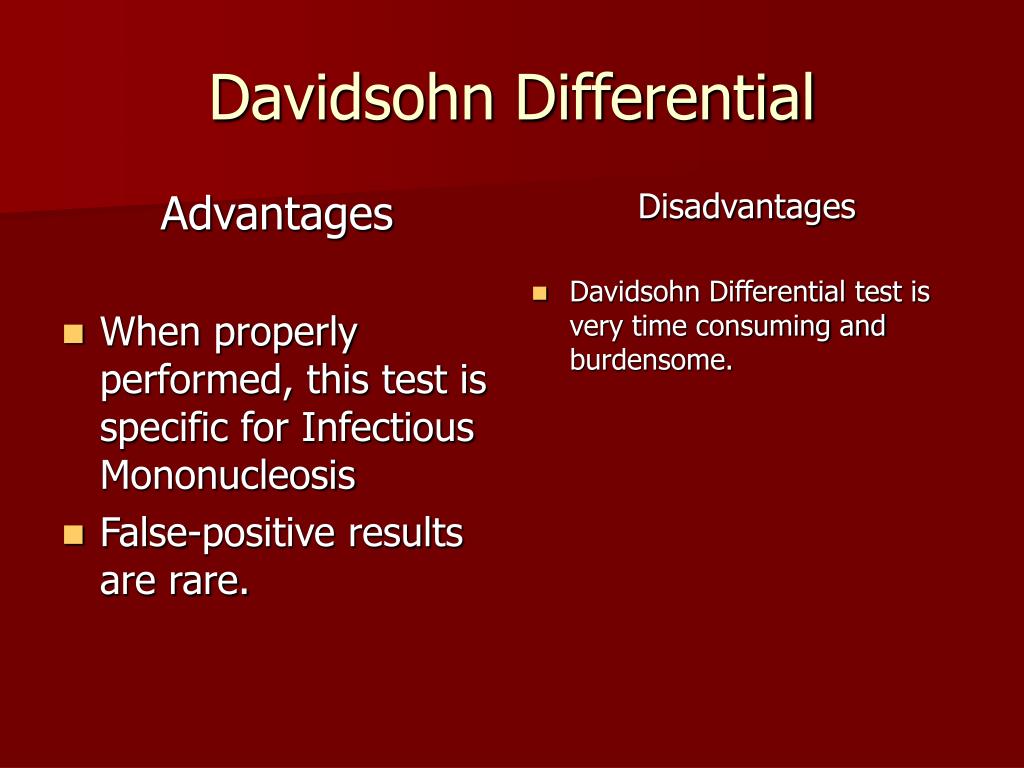 Davidsohn Differential

Advantages

- When properly performed, this test is specific for Infectious Mononucleosis
- False-positive results are rare.

Disadvantages

- Davidsohn Differential test is very time consuming and burdensome.